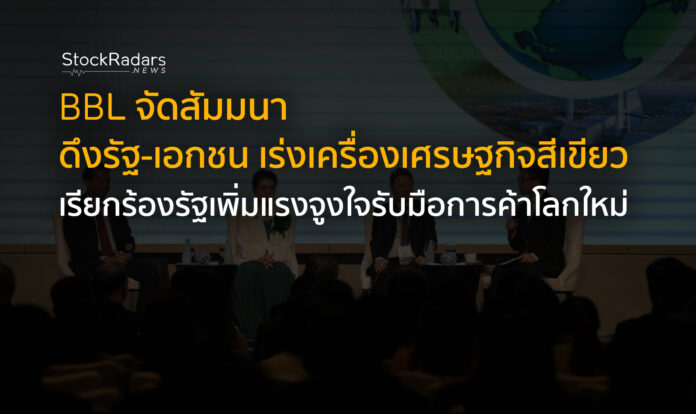 StockRadars NEWS

BBL จัดสัมมนา
ดึงรัฐ-เอกชน เร่งเครื่องเศรษฐกิจสีเขียว
เรียกร้องรัฐเพิ่มแรงจูงใจรับมือการค้าโลกใหม่